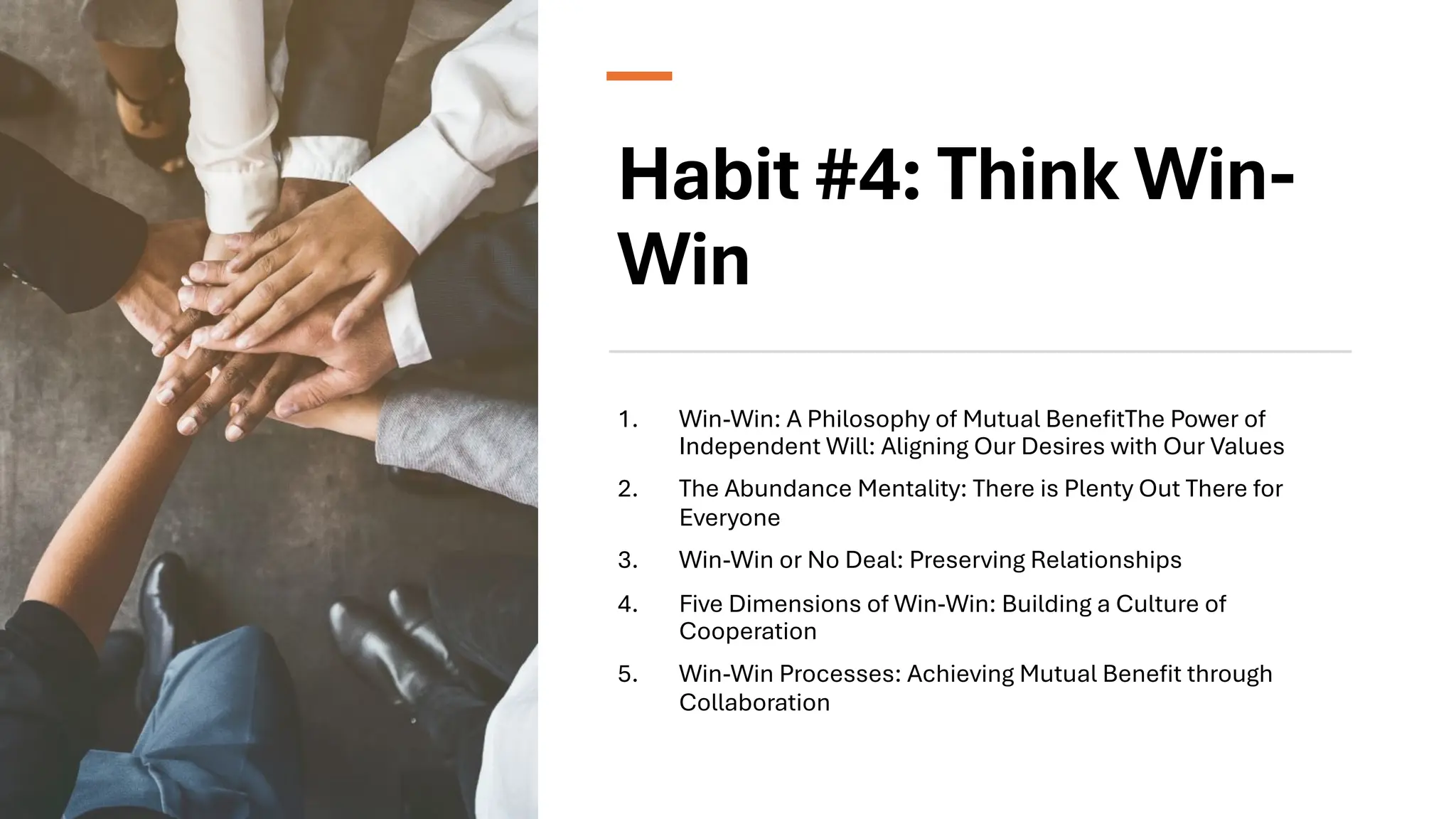 Habit #4: Think Win-Win

1. Win-Win: A Philosophy of Mutual BenefitThe Power of Independent Will: Aligning Our Desires with Our Values
2. The Abundance Mentality: There is Plenty Out There for Everyone
3. Win-Win or No Deal: Preserving Relationships
4. Five Dimensions of Win-Win: Building a Culture of Cooperation
5. Win-Win Processes: Achieving Mutual Benefit through Collaboration